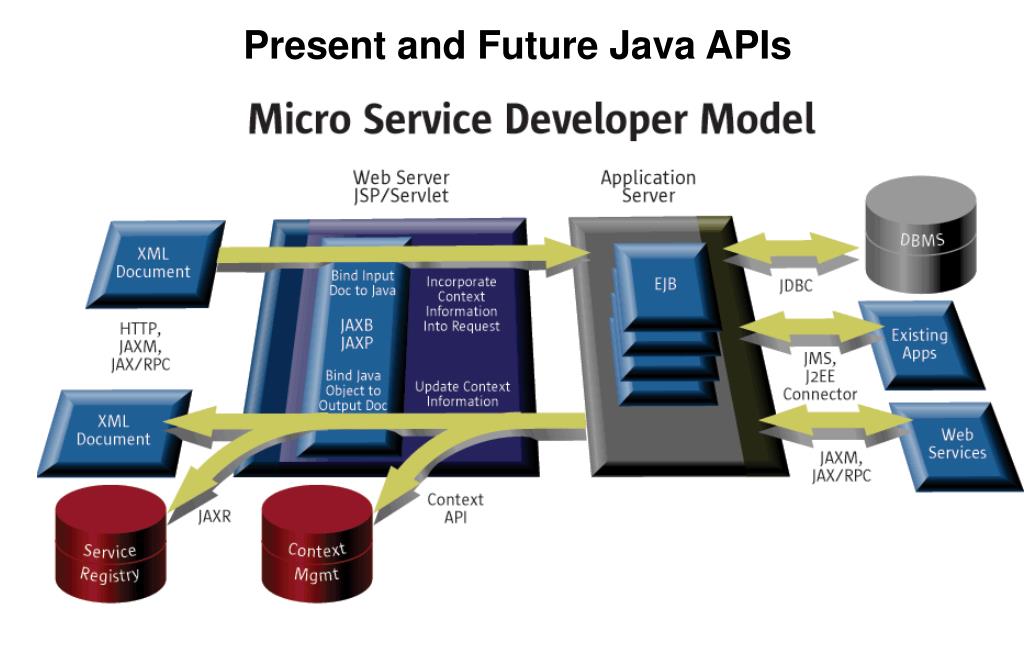 Present and Future Java APIs

Micro Service Developer Model

Web Server JSP/Servlet

Application Server

XML Document

Bind Input Doc to Java

JAXB JAXP

Bind Java Object to Output Doc

Incorporate Context Information Into Request

Update Context Information

EJB

DBMS

JDBC

Existing Apps

JMS, J2EE Connector

Web Services

JAXM, JAX/RPC

HTTP, JAXM, JAX/RPC

XML Document

JAXR

Context API

Service Registry

Context Mgmt